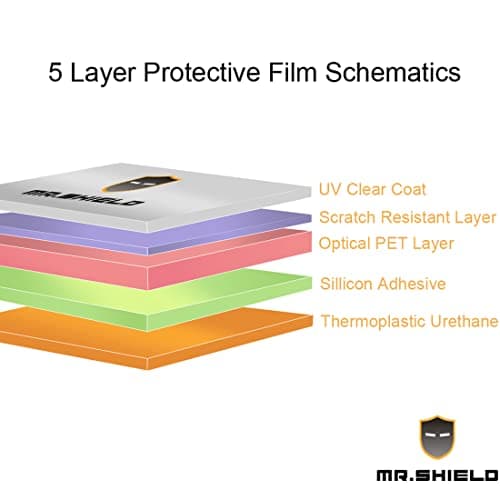 5 Layer Protective Film Schematics

MR.SHIELD

UV Clear Coat

Scratch Resistant Layer

Optical PET Layer

Sillicon Adhesive

Thermoplastic Urethane

MR.SHIELD